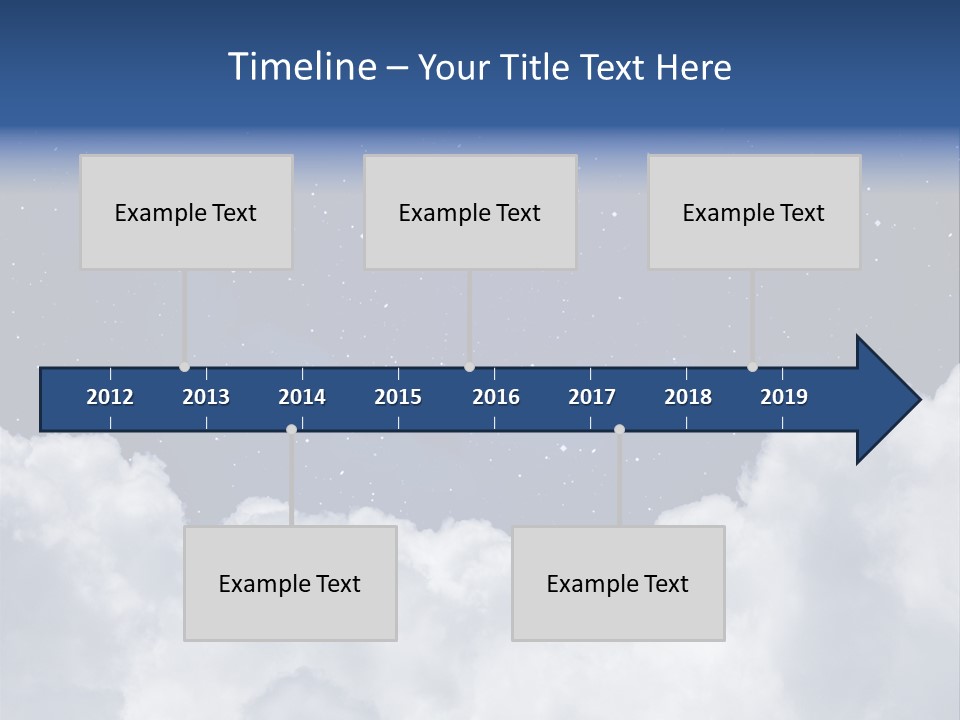 Timeline – Your Title Text Here

Example Text

Example Text

Example Text

2012 2013 2014 2015 2016 2017 2018 2019

Example Text

Example Text